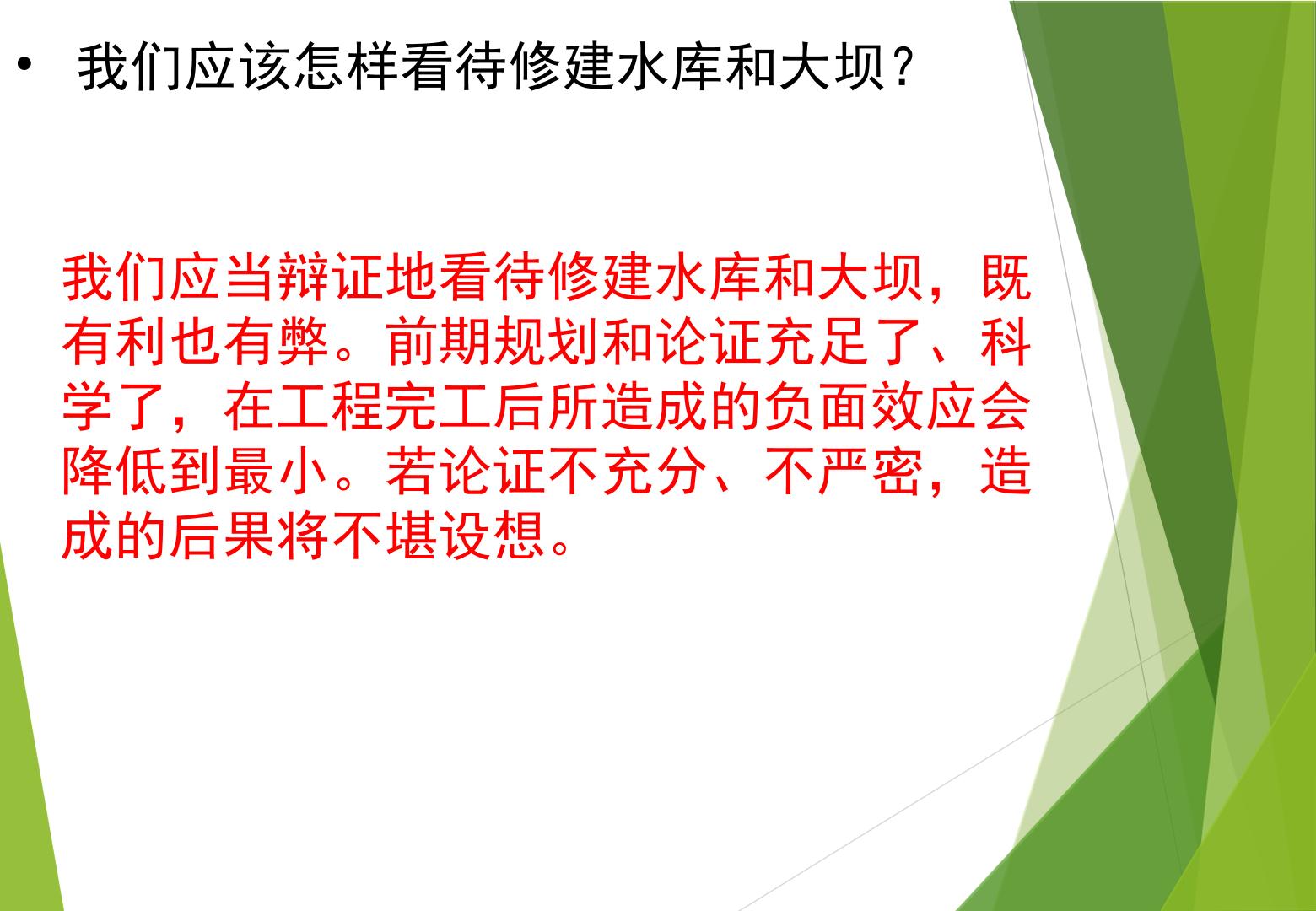 • 我们应该怎样看待修建水库和大坝？

我们应当辩证地看待修建水库和大坝，既有利也有弊。前期规划和论证充足了、科学了，在工程完工后所造成的负面效应会降低到最小。若论证不充分、不严密，造成的后果将不堪设想。